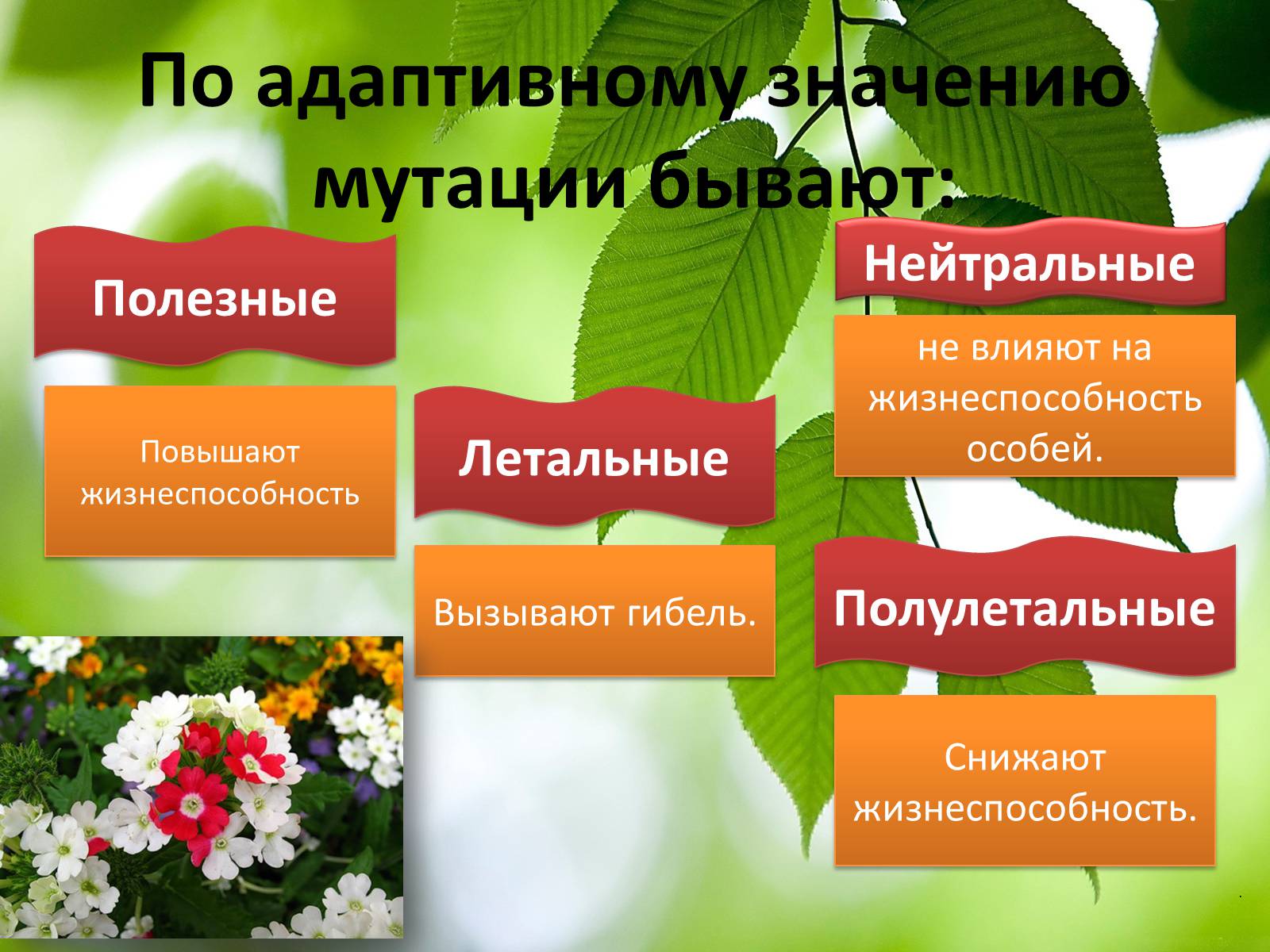 По адаптивному значению мутации бывают:

Полезные

Повышают жизнеспособность

Летальные

Вызывают гибель.

Нейтральные

не влияют на жизнеспособность особей.

Полулетальные

Снижают жизнеспособность.